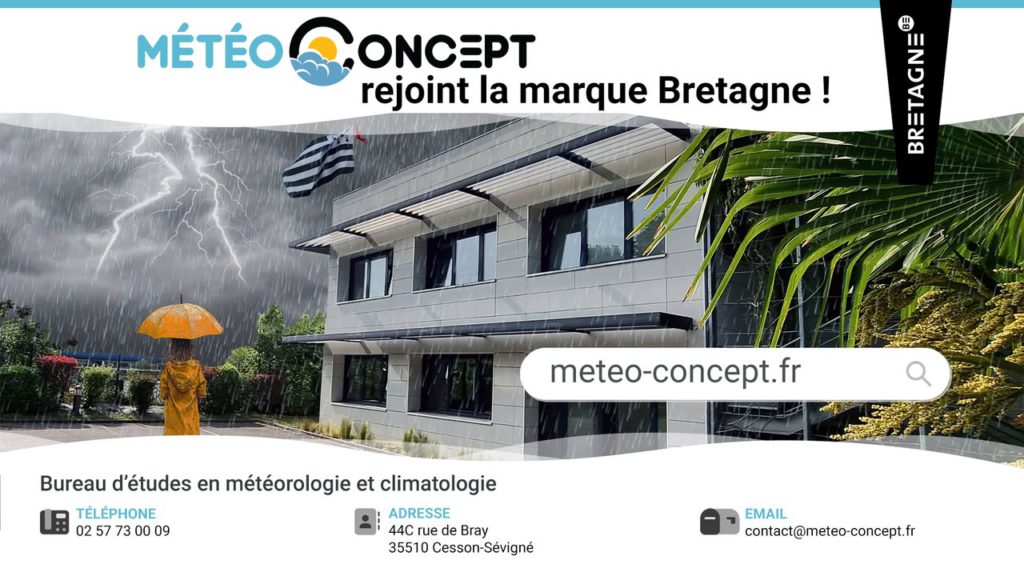 MÉTÉO CONCEPT
rejoint la marque Bretagne !

BRETAGNE BE

meteo-concept.fr

Bureau d'études en météorologie et climatologie

TÉLÉPHONE
02 57 73 00 09

ADRESSE
44C rue de Bray
35510 Cesson-Sévigné

EMAIL
contact@meteo-concept.fr